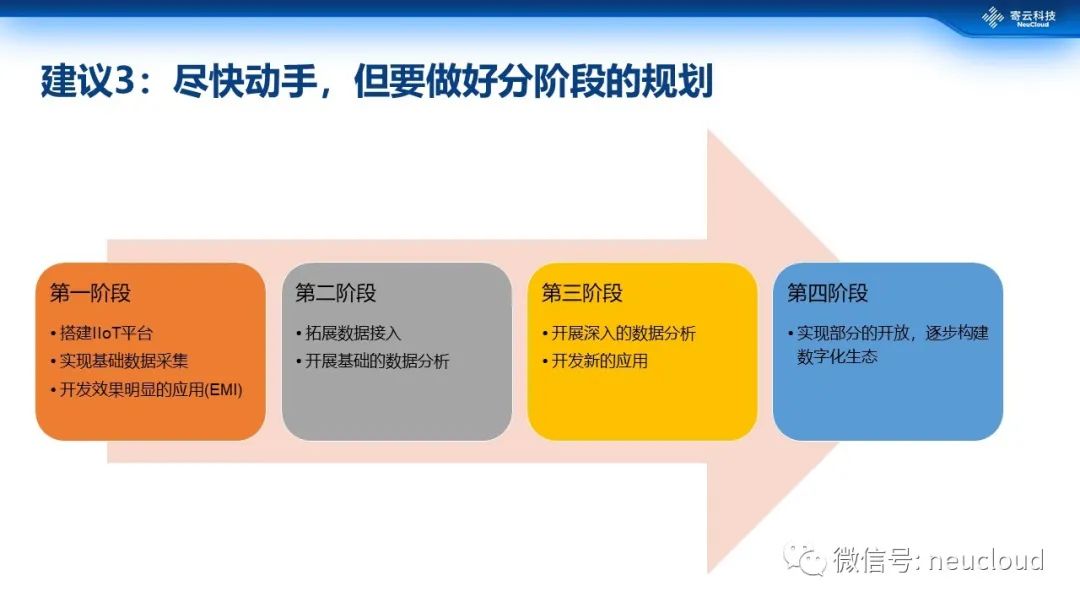 寄云科技
NeuCloud

建议3：尽快动手，但要做好分阶段的规划

第一阶段
• 搭建IIoT平台
• 实现基础数据采集
• 开发效果明显的应用(EMI)

第二阶段
• 拓展数据接入
• 开展基础的数据分析

第三阶段
• 开展深入的数据分析
• 开发新的应用

第四阶段
• 实现部分的开放，逐步构建数字化生态

微信号: neucloud